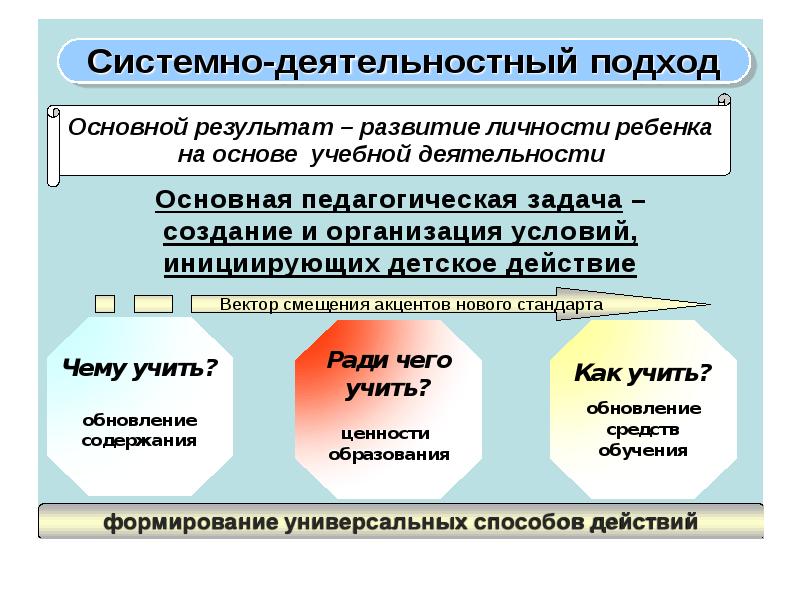 Системно-деятельностный подход

Основной результат – развитие личности ребенка на основе учебной деятельности

Основная педагогическая задача – создание и организация условий, инициирующих детское действие

Вектор смещения акцентов нового стандарта

Чему учить?

обновление содержания

Ради чего учить?

ценности образования

Как учить?

обновление средств обучения

формирование универсальных способов действий